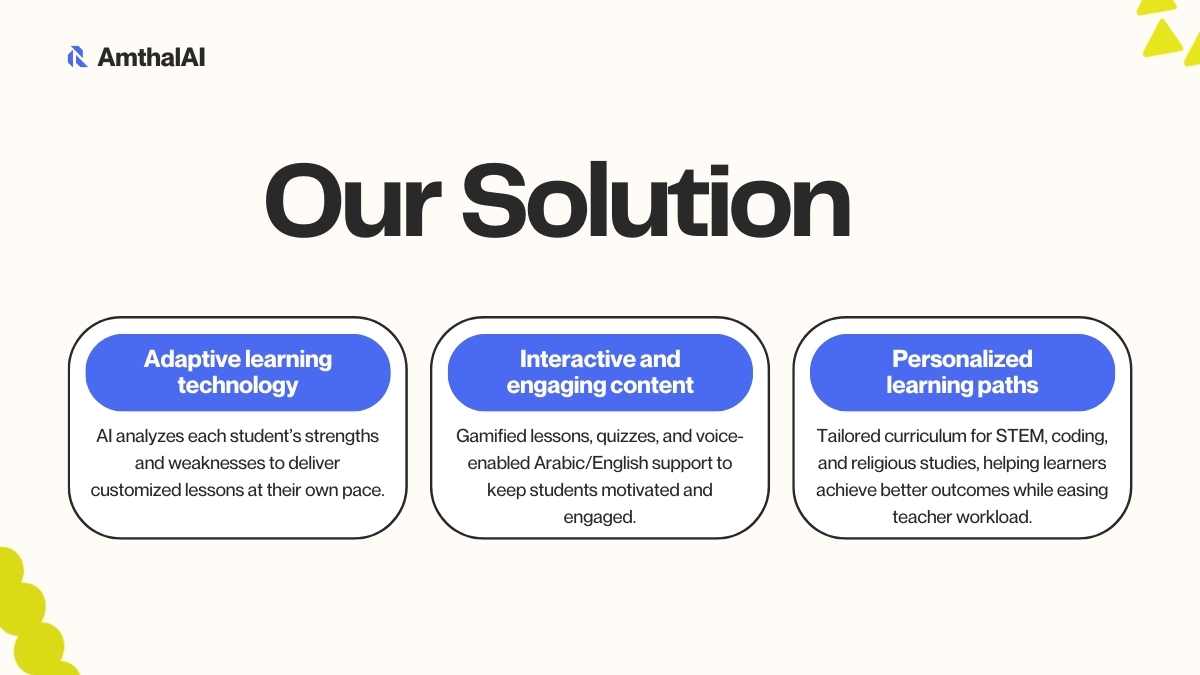 AmthalAI

Our Solution

Adaptive learning technology

AI analyzes each student's strengths and weaknesses to deliver customized lessons at their own pace.

Interactive and engaging content

Gamified lessons, quizzes, and voice-enabled Arabic/English support to keep students motivated and engaged.

Personalized learning paths

Tailored curriculum for STEM, coding, and religious studies, helping learners achieve better outcomes while easing teacher workload.